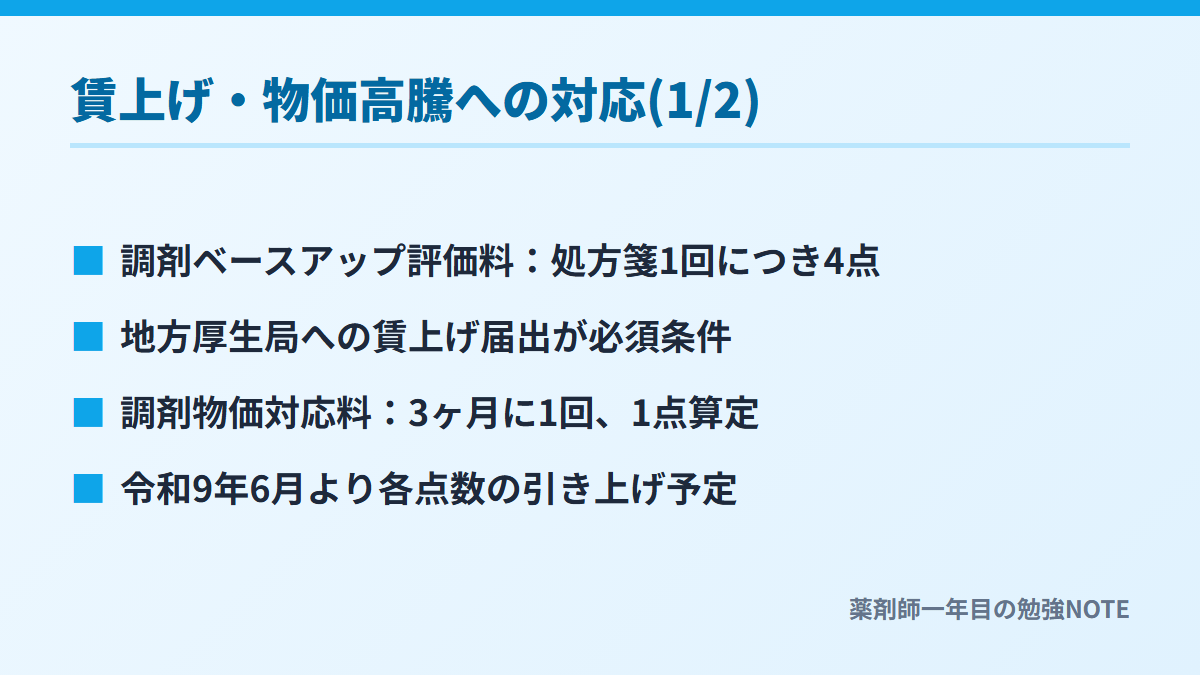 賃上げ・物価高騰への対応(1/2)

■ 調剤ベースアップ評価料：処方箋1回につき4点

■ 地方厚生局への賃上げ届出が必須条件

■ 調剤物価対応料：3ヶ月に1回、1点算定

■ 令和9年6月より各点数の引き上げ予定

薬剤師一年目の勉強NOTE